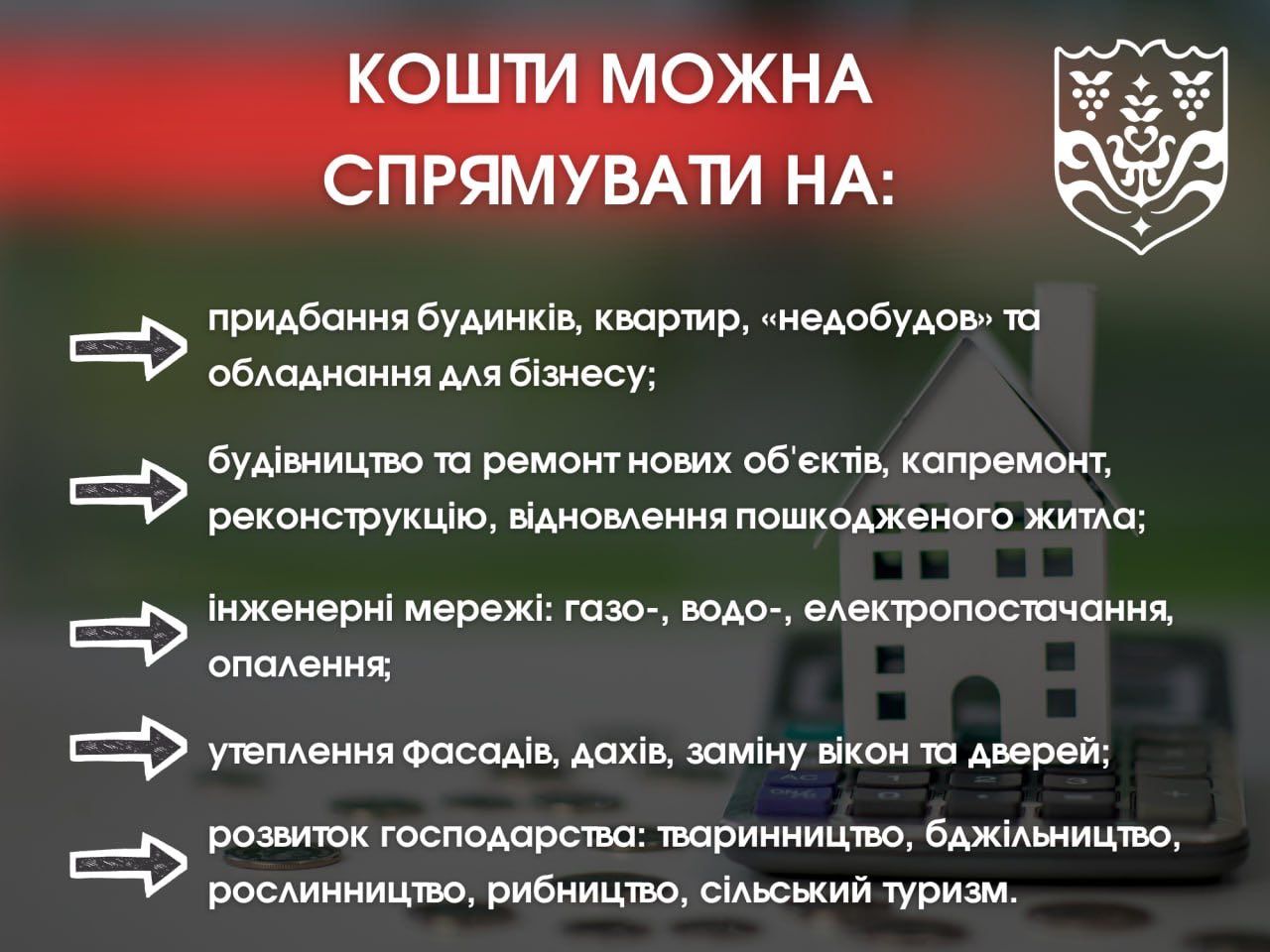 КОШТИ МОЖНА СПРЯМУВАТИ НА:

придбання будинків, квартир, «недобудов» та обладнання для бізнесу;

будівництво та ремонт нових об'єктів, капремонт, реконструкцію, відновлення пошкодженого житла;

інженерні мережі: газо-, водо-, електропостачання, опалення;

утеплення фасадів, дахів, заміну вікон та дверей;

розвиток господарства: тваринництво, бджільництво, рослинництво, рибництво, сільський туризм.